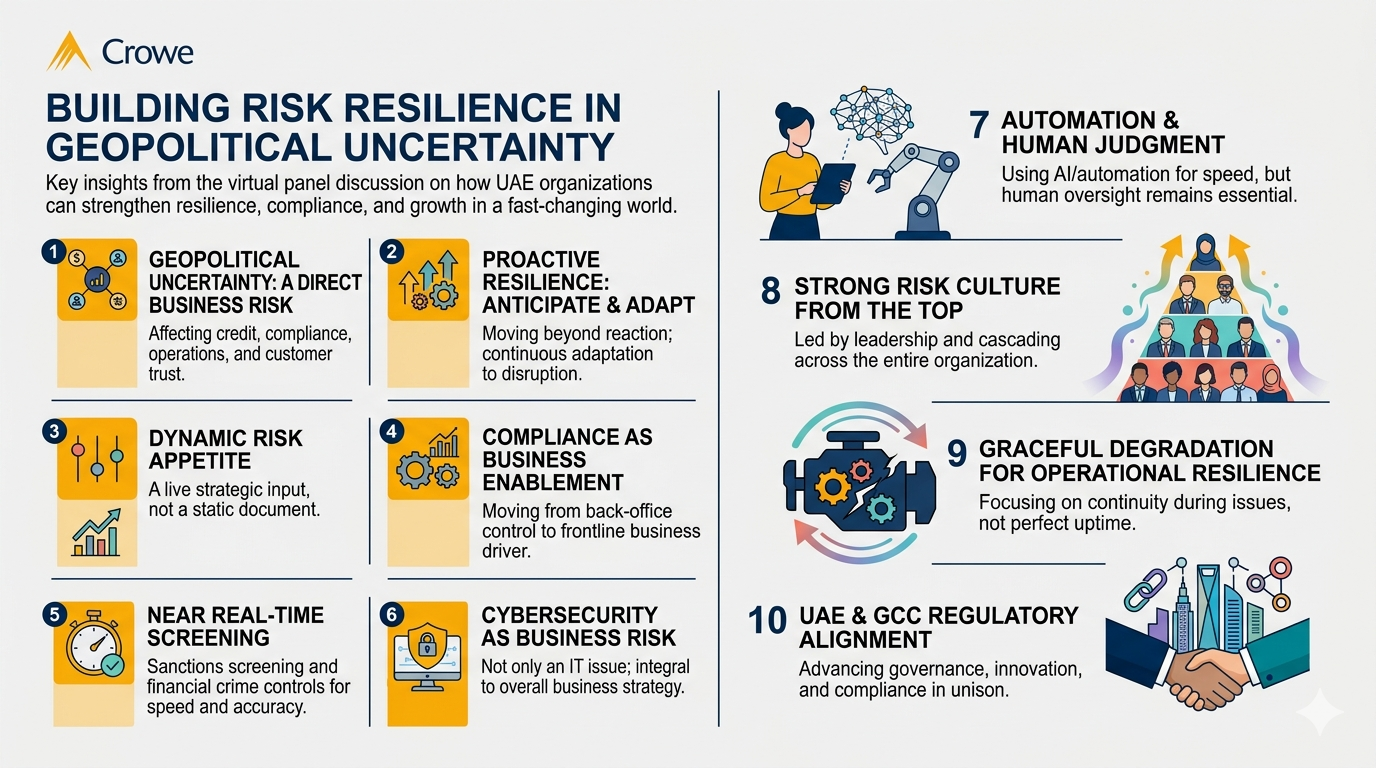 Crowe

BUILDING RISK RESILIENCE IN GEOPOLITICAL UNCERTAINTY

Key insights from the virtual panel discussion on how UAE organizations can strengthen resilience, compliance, and growth in a fast-changing world.

1 GEOPOLITICAL UNCERTAINTY: A DIRECT BUSINESS RISK
Affecting credit, compliance, operations, and customer trust.

2 PROACTIVE RESILIENCE: ANTICIPATE & ADAPT
Moving beyond reaction; continuous adaptation to disruption.

3 DYNAMIC RISK APPETITE
A live strategic input, not a static document.

4 COMPLIANCE AS BUSINESS ENABLEMENT
Moving from back-office control to frontline business driver.

5 NEAR REAL-TIME SCREENING
Sanctions screening and financial crime controls for speed and accuracy.

6 CYBERSECURITY AS BUSINESS RISK
Not only an IT issue; integral to overall business strategy.

7 AUTOMATION & HUMAN JUDGMENT
Using AI/automation for speed, but human oversight remains essential.

8 STRONG RISK CULTURE FROM THE TOP
Led by leadership and cascading across the entire organization.

9 GRACEFUL DEGRADATION FOR OPERATIONAL RESILIENCE
Focusing on continuity during issues, not perfect uptime.

10 UAE & GCC REGULATORY ALIGNMENT
Advancing governance, innovation, and compliance in unison.